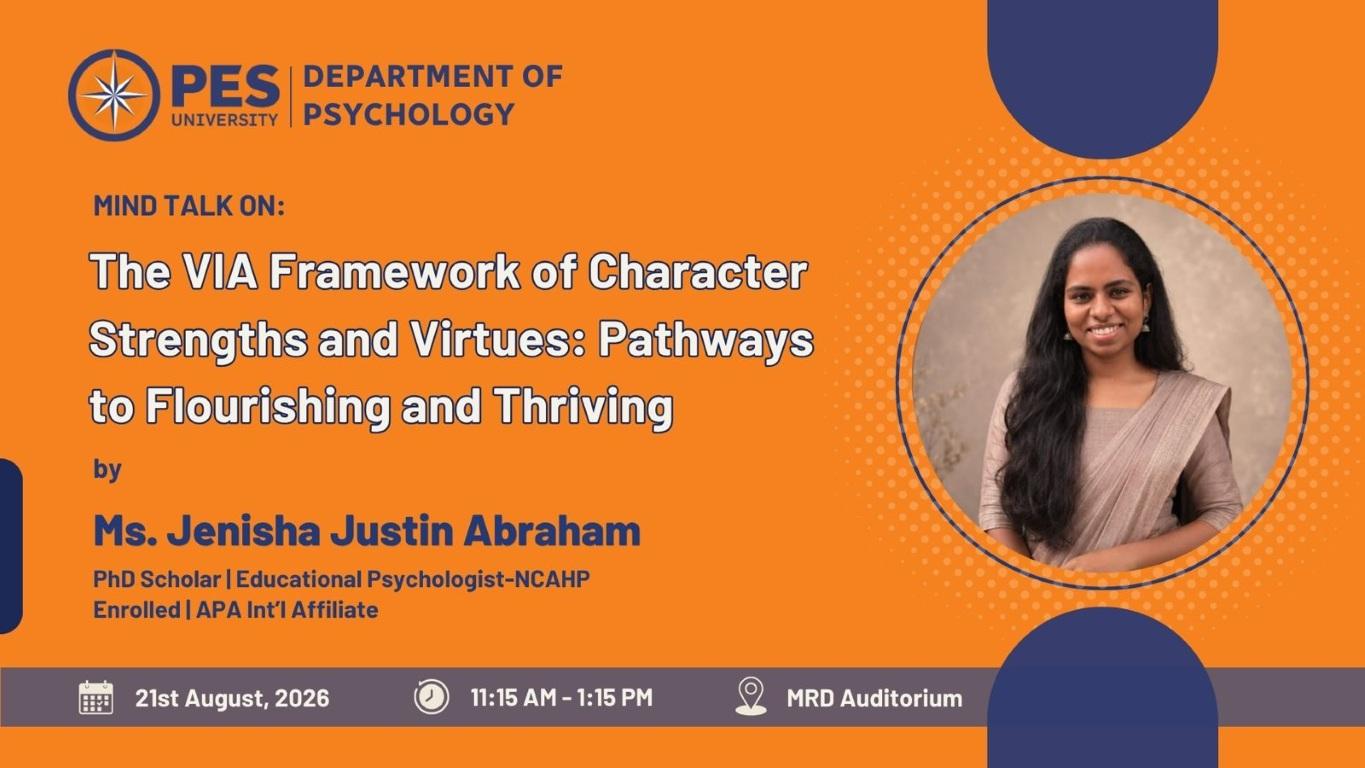 PES UNIVERSITY | DEPARTMENT OF PSYCHOLOGY

MIND TALK ON:

The VIA Framework of Character Strengths and Virtues: Pathways to Flourishing and Thriving

by

Ms. Jenisha Justin Abraham

PhD Scholar | Educational Psychologist-NCAHP Enrolled | APA Int'l Affiliate

21st August, 2026

11:15 AM - 1:15 PM

MRD Auditorium